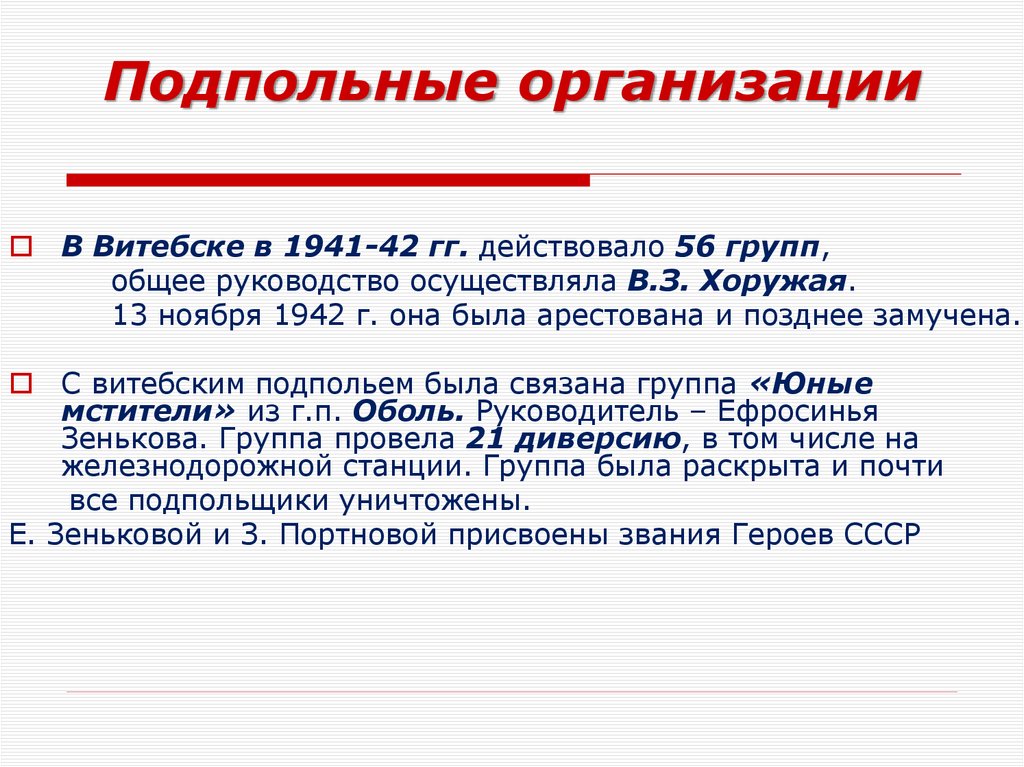 Подпольные организации

В Витебске в 1941-42 гг. действовало 56 групп, общее руководство осуществляла В.З. Хоружая. 13 ноября 1942 г. она была арестована и позднее замучена.

С витебским подпольем была связана группа «Юные мстители» из г.п. Оболь. Руководитель – Ефросинья Зенькова. Группа провела 21 диверсию, в том числе на железнодорожной станции. Группа была раскрыта и почти все подпольщики уничтожены.

Е. Зеньковой и З. Портновой присвоены звания Героев СССР